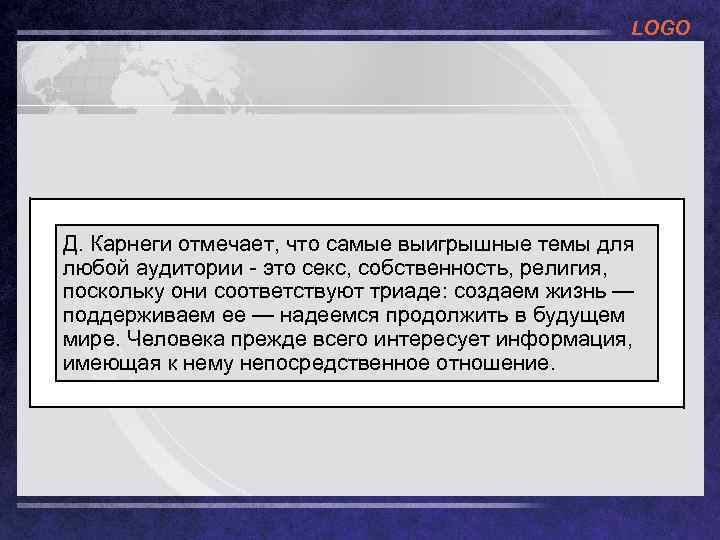 LOGO

Д. Карнеги отмечает, что самые выигрышные темы для любой аудитории - это секс, собственность, религия, поскольку они соответствуют триаде: создаем жизнь — поддерживаем ее — надеемся продолжить в будущем мире. Человека прежде всего интересует информация, имеющая к нему непосредственное отношение.